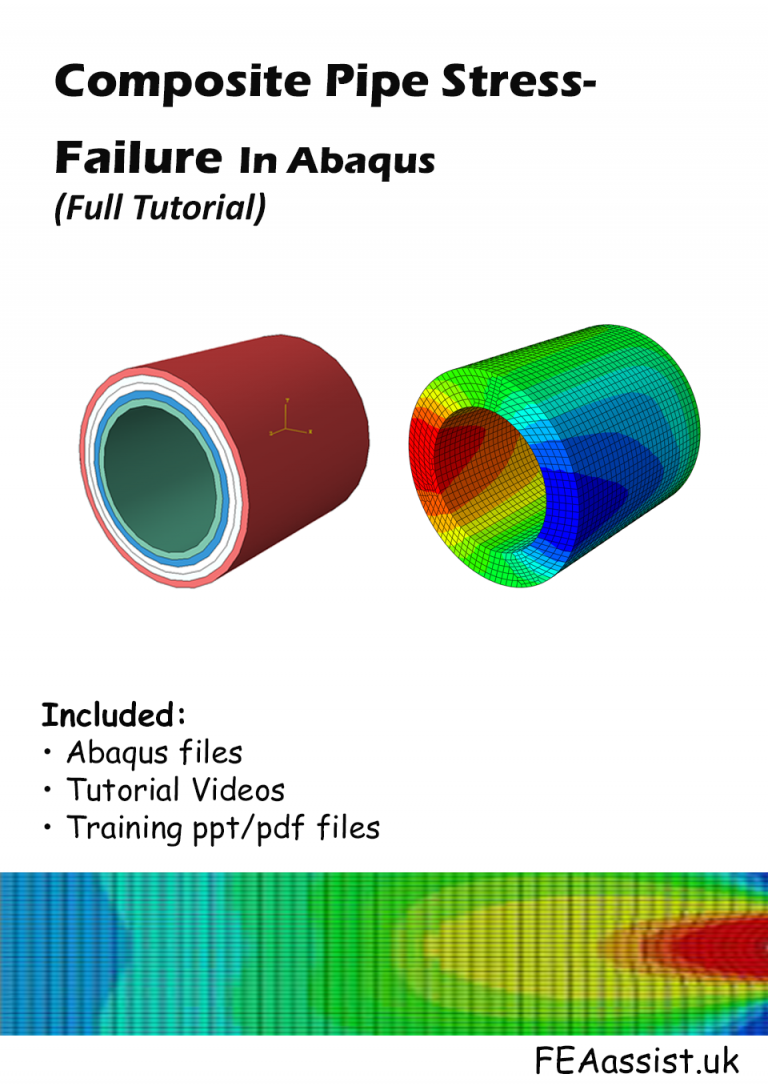 Composite Pipe Stress-Failure In Abaqus
(Full Tutorial)

Included:
• Abaqus files
• Tutorial Videos
• Training ppt/pdf files

FEAassist.uk